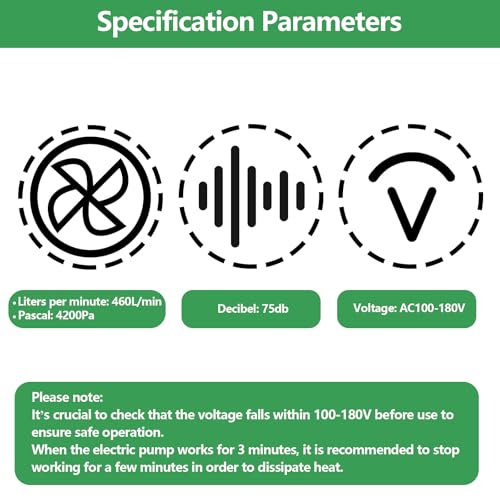 Specification Parameters

• Liters per minute: 460L/min
• Pascal: 4200Pa

Decibel: 75db

Voltage: AC100-180V

Please note:
It's crucial to check that the voltage falls within 100-180V before use to ensure safe operation.
When the electric pump works for 3 minutes, it is recommended to stop working for a few minutes in order to dissipate heat.